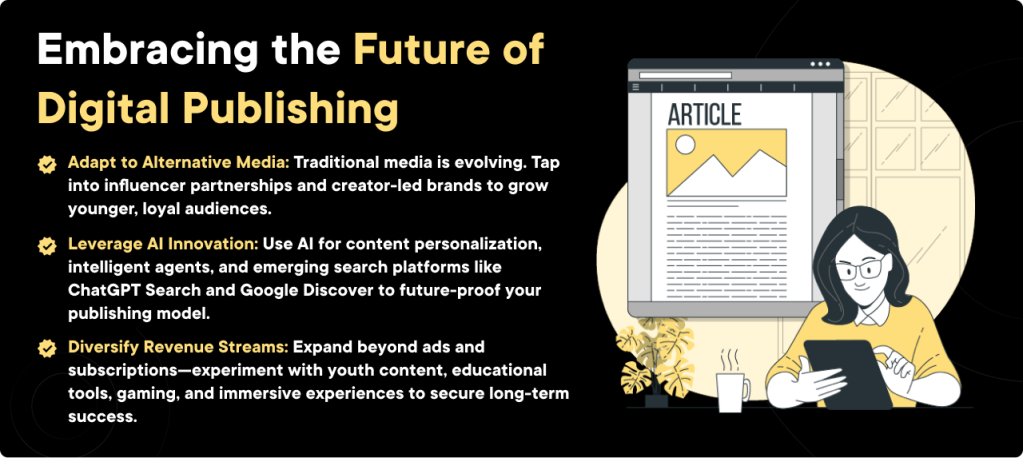 Embracing the Future of Digital Publishing

Adapt to Alternative Media: Traditional media is evolving. Tap into influencer partnerships and creator-led brands to grow younger, loyal audiences.

Leverage AI Innovation: Use AI for content personalization, intelligent agents, and emerging search platforms like ChatGPT Search and Google Discover to future-proof your publishing model.

Diversify Revenue Streams: Expand beyond ads and subscriptions—experiment with youth content, educational tools, gaming, and immersive experiences to secure long-term success.

ARTICLE